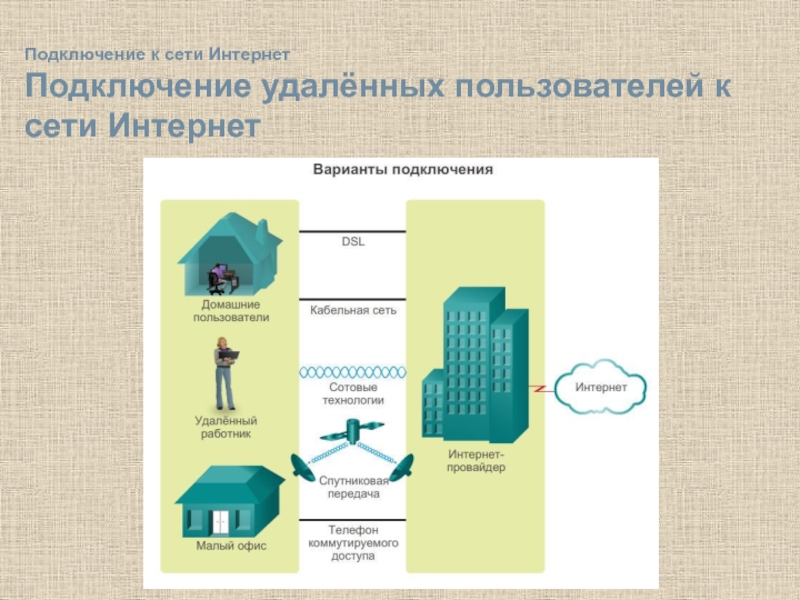 Подключение к сети Интернет

Подключение удалённых пользователей к сети Интернет

Варианты подключения

Домашние пользователи

Удалённый работник

Малый офис

DSL

Кабельная сеть

Сотовые технологии

Спутниковая передача

Телефон коммутируемого доступа

Интернет-провайдер

Интернет